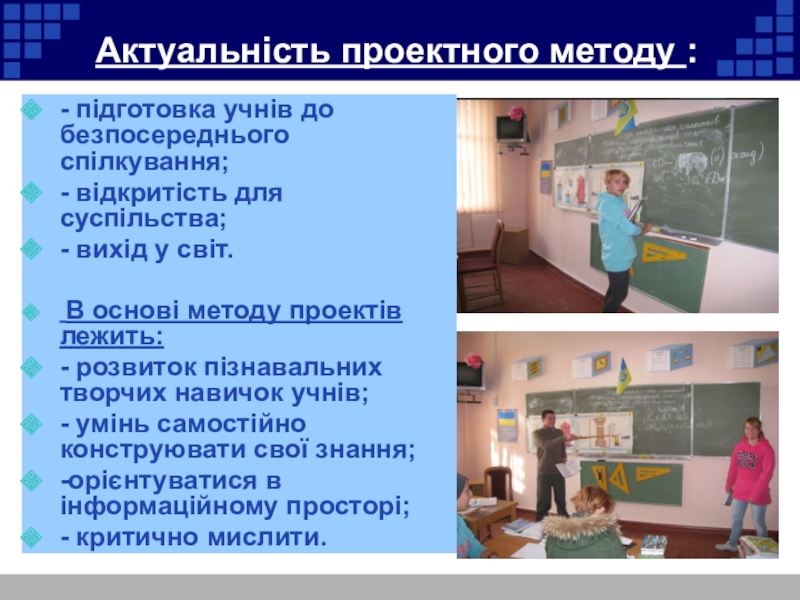 Актуальність проектного методу :

- підготовка учнів до безпосереднього спілкування;

- відкритість для суспільства;

- вихід у світ.

В основі методу проектів лежить:

- розвиток пізнавальних творчих навичок учнів;

- умінь самостійно конструювати свої знання;

-орієнтуватися в інформаційному просторі;

- критично мислити.